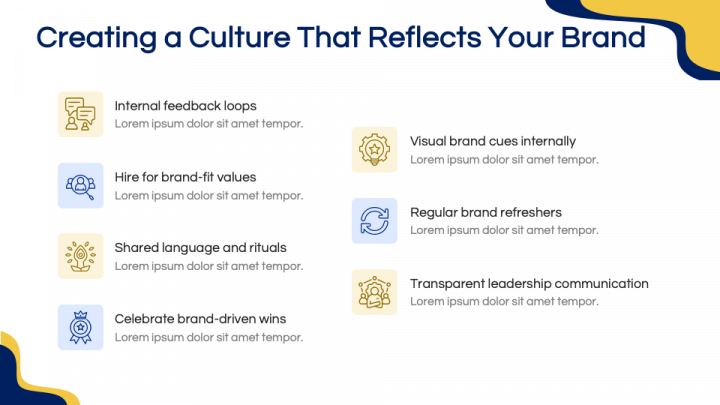 Creating a Culture That Reflects Your Brand

Internal feedback loops
Lorem ipsum dolor sit amet tempor.

Hire for brand-fit values
Lorem ipsum dolor sit amet tempor.

Shared language and rituals
Lorem ipsum dolor sit amet tempor.

Celebrate brand-driven wins
Lorem ipsum dolor sit amet tempor.

Visual brand cues internally
Lorem ipsum dolor sit amet tempor.

Regular brand refreshers
Lorem ipsum dolor sit amet tempor.

Transparent leadership communication
Lorem ipsum dolor sit amet tempor.